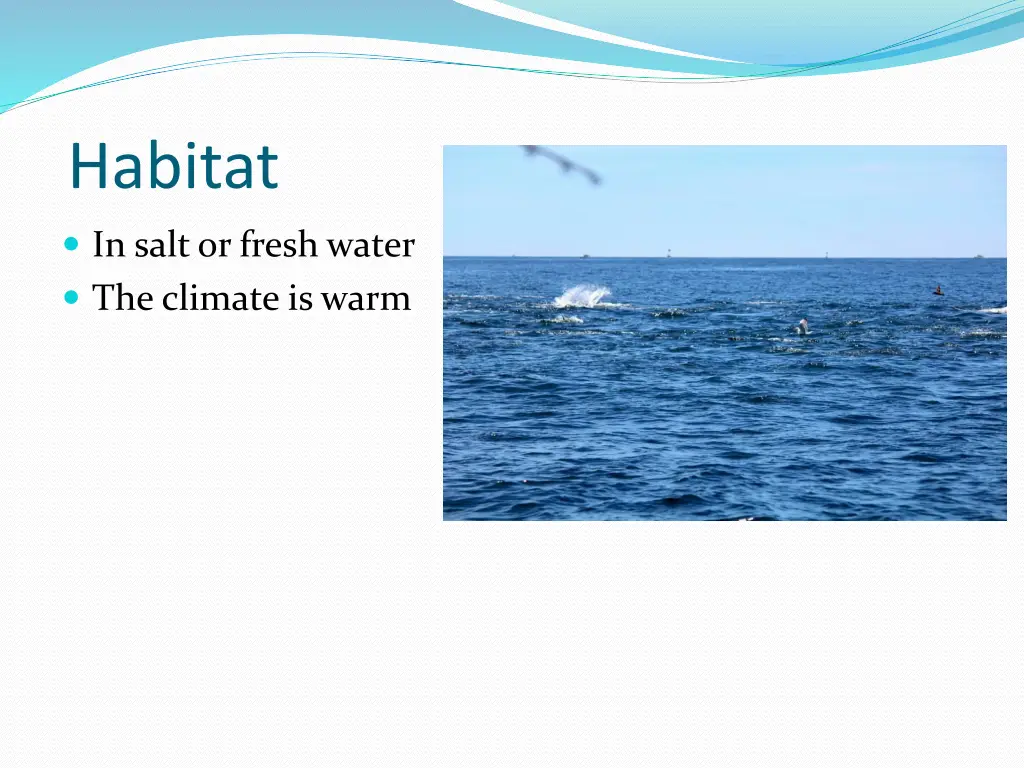 Habitat

In salt or fresh water
The climate is warm